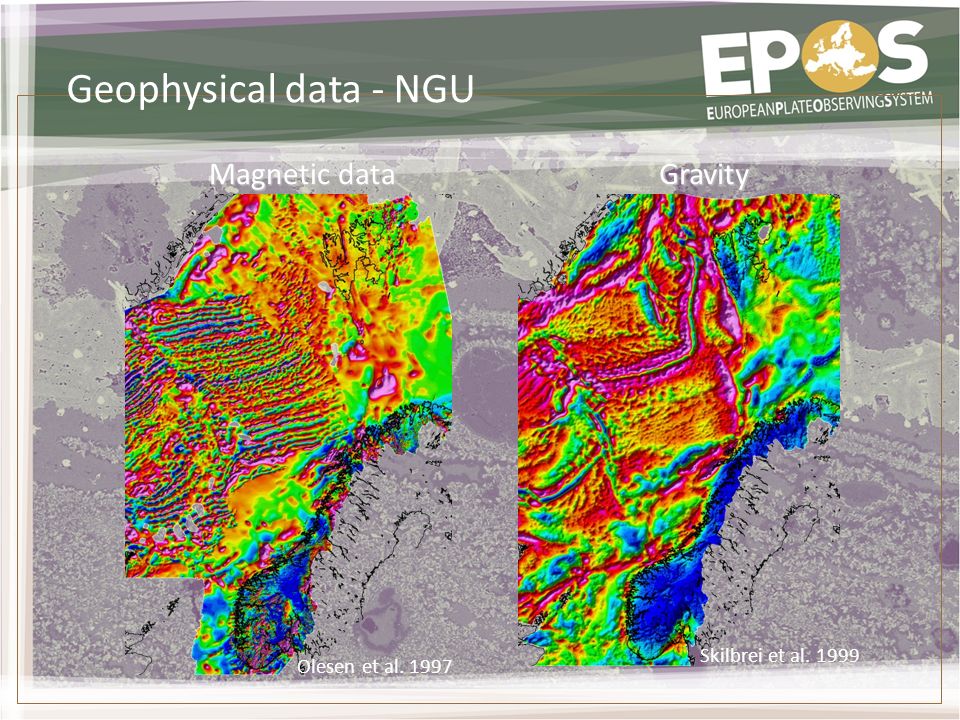 Geophysical data - NGU

EPOS
EUROPEANPLATEOBSERVINGSYSTEM

Magnetic data

Gravity

Olesen et al. 1997

Skilbrei et al. 1999